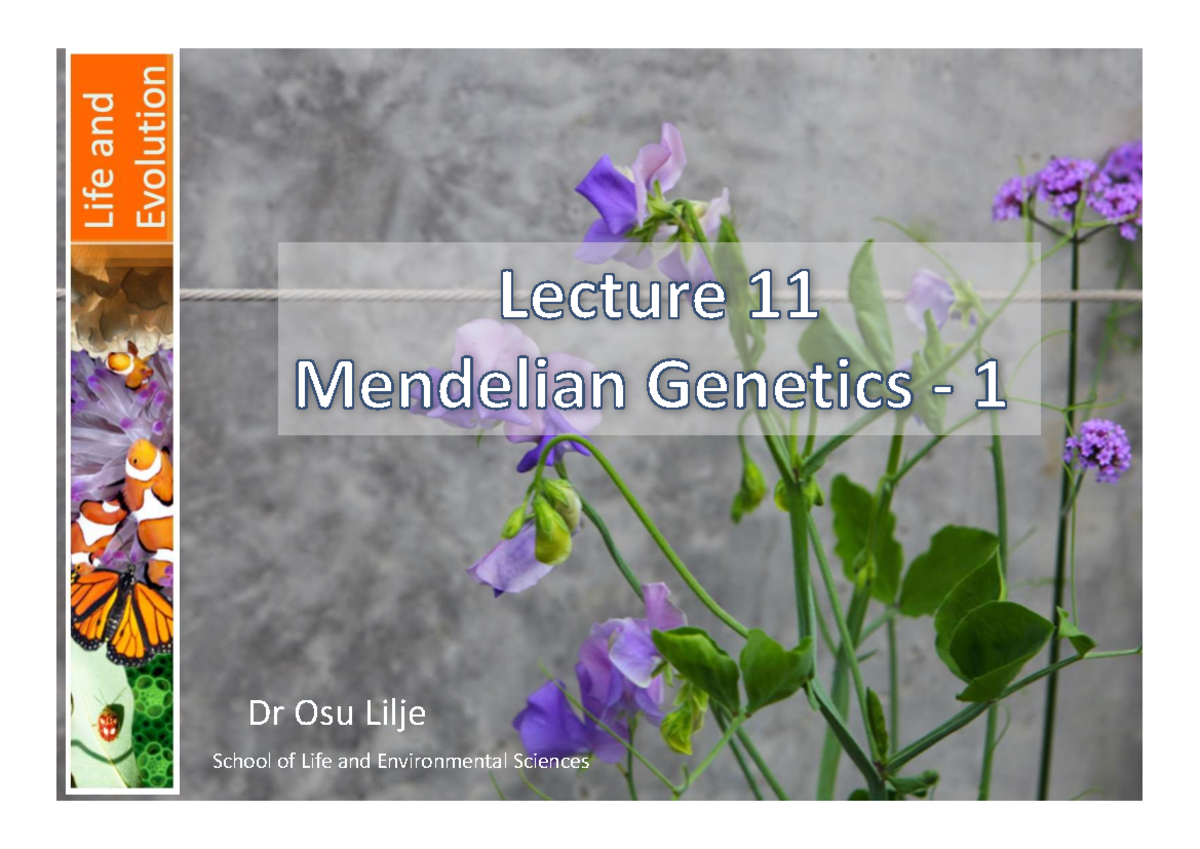 Life and Evolution

Lecture 11
Mendelian Genetics - 1

Dr Osu Lilje

School of Life and Environmental Sciences